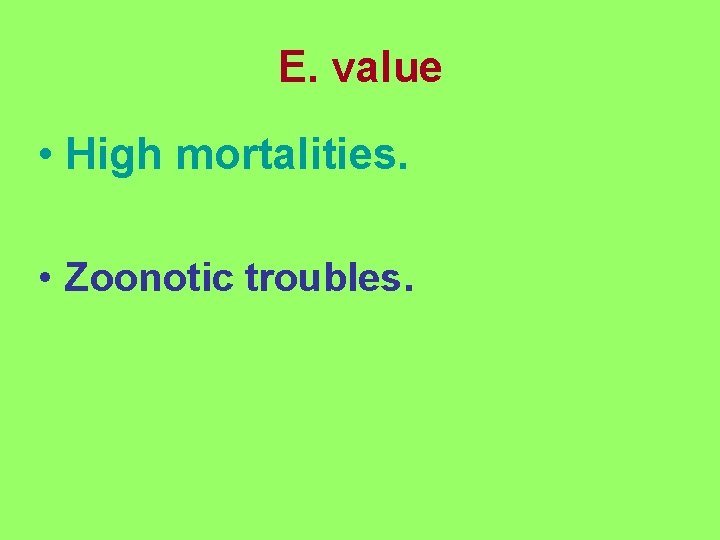 E. value

• High mortalities.

• Zoonotic troubles.